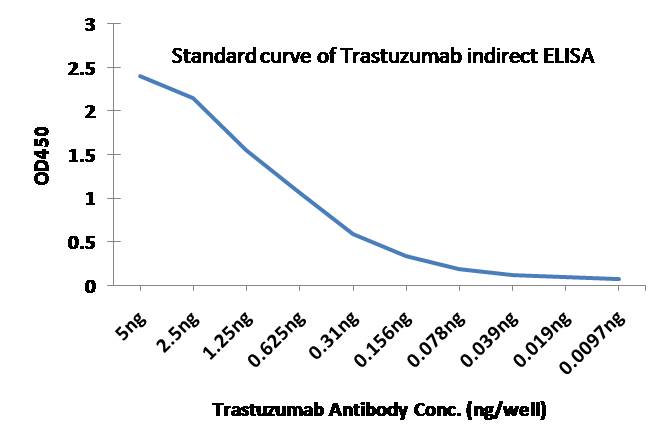 Standard curve of Trastuzumab indirect ELISA

OD450

3
2.5
2
1.5
1
0.5
0

5ng
2.5ng
1.25ng
0.625ng
0.31ng
0.156ng
0.078ng
0.039ng
0.019ng
0.0097ng

Trastuzumab Antibody Conc. (ng/well)